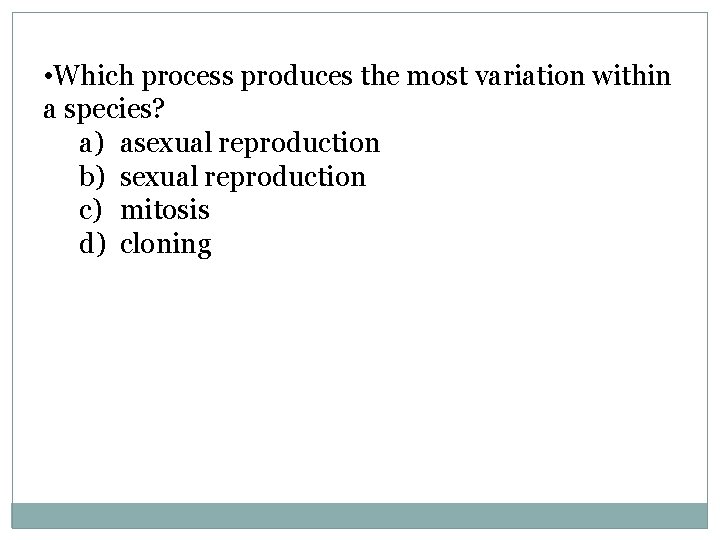 •Which process produces the most variation within a species?

a) asexual reproduction
b) sexual reproduction
c) mitosis
d) cloning